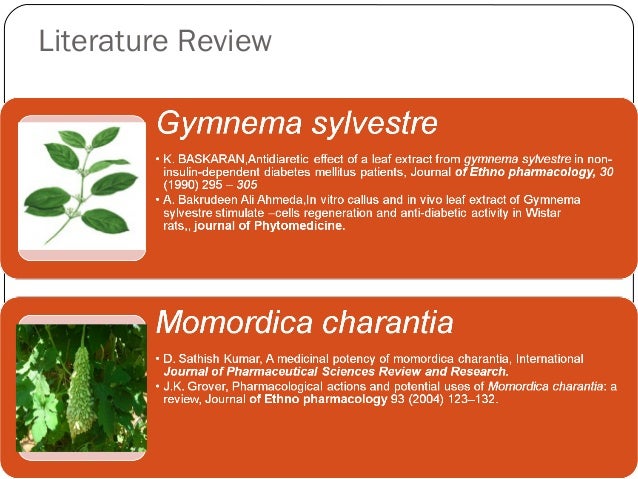 Literature Review

Gymnema sylvestre

• K. BASKARAN,Antidiaretic effect of a leaf extract from gymnema sylvestre in non-insulin-dependent diabetes mellitus patients, Journal of Ethno pharmacology, 30 (1990) 295 – 305
• A. Bakrudeen Ali Ahmeda,In vitro callus and in vivo leaf extract of Gymnema sylvestre stimulate –cells regeneration and anti-diabetic activity in Wistar rats,, journal of Phytomedicine.

Momordica charantia

• D. Sathish Kumar, A medicinal potency of momordica charantia, International Journal of Pharmaceutical Sciences Review and Research.
• J.K. Grover, Pharmacological actions and potential uses of Momordica charantia: a review, Journal of Ethno pharmacology 93 (2004) 123–132.